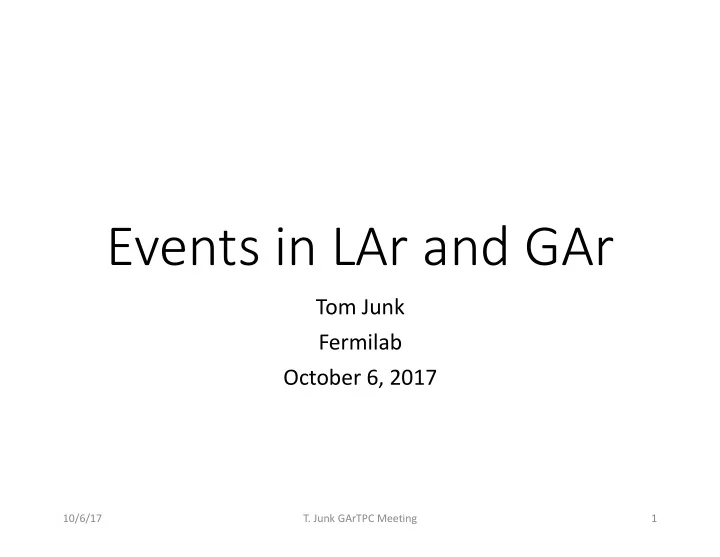 Events in LAr and GAr

Tom Junk

Fermilab

October 6, 2017

10/6/17

T. Junk GArTPC Meeting

1